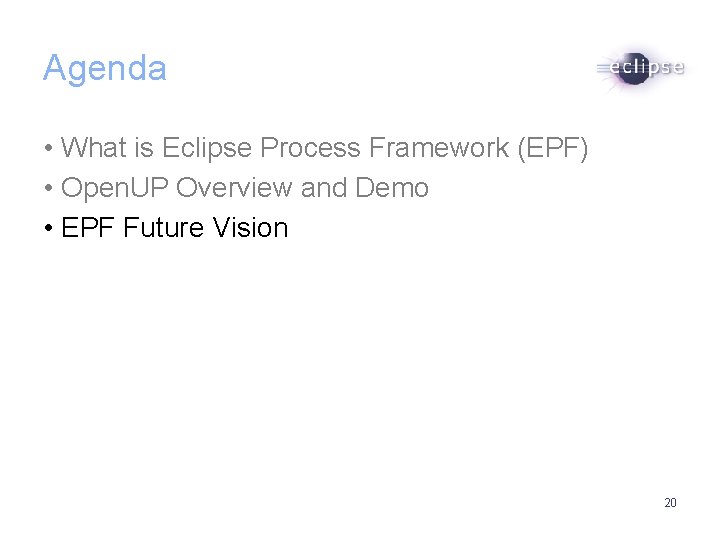 Agenda

eclipse

• What is Eclipse Process Framework (EPF)
• OpenUP Overview and Demo
• EPF Future Vision

20